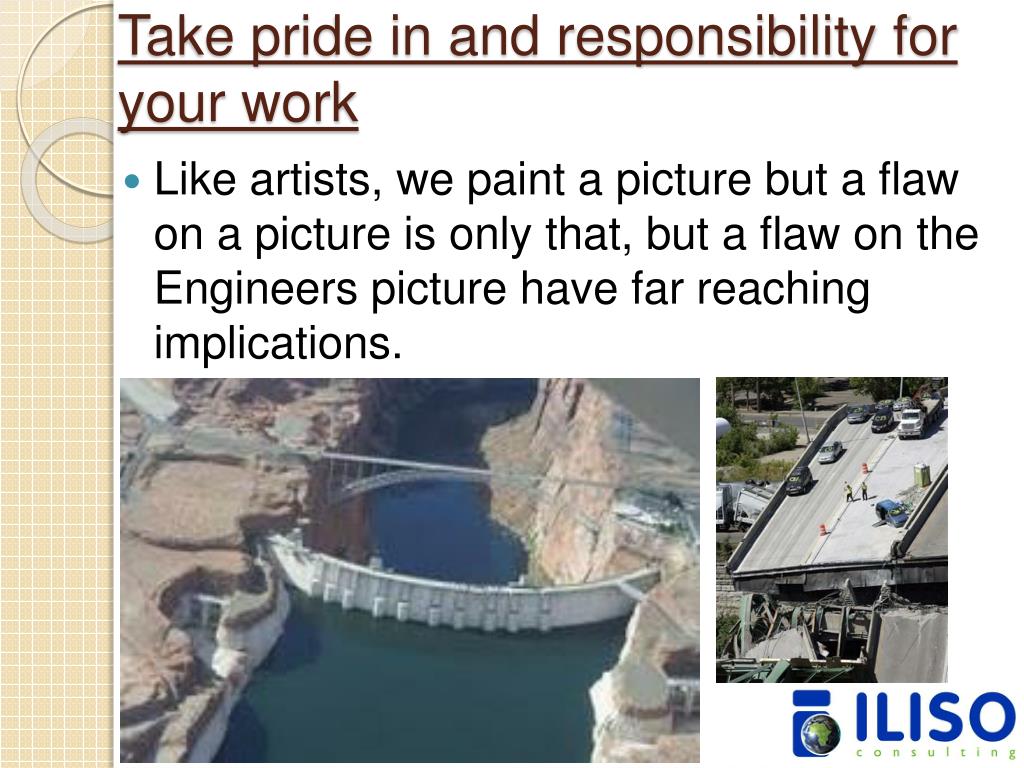 Take pride in and responsibility for your work

Like artists, we paint a picture but a flaw on a picture is only that, but a flaw on the Engineers picture have far reaching implications.

ILISO
consulting